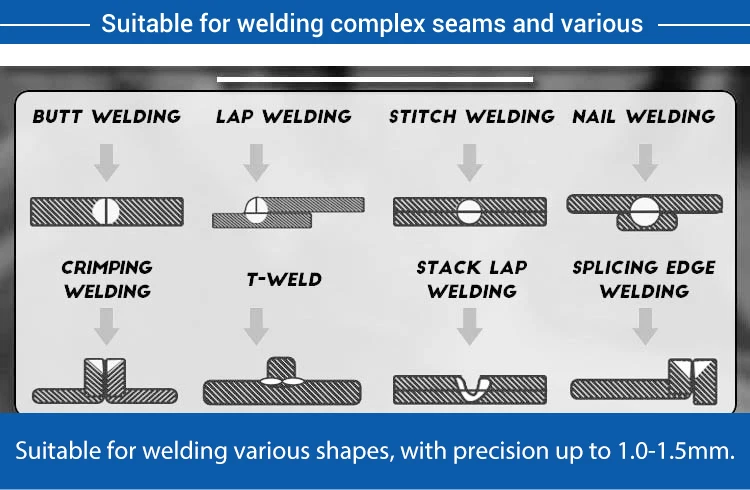 Suitable for welding complex seams and various

BUTT WELDING

LAP WELDING

STITCH WELDING

NAIL WELDING

CRIMPING WELDING

T-WELD

STACK LAP WELDING

SPLICING EDGE WELDING

Suitable for welding various shapes, with precision up to 1.0-1.5mm.